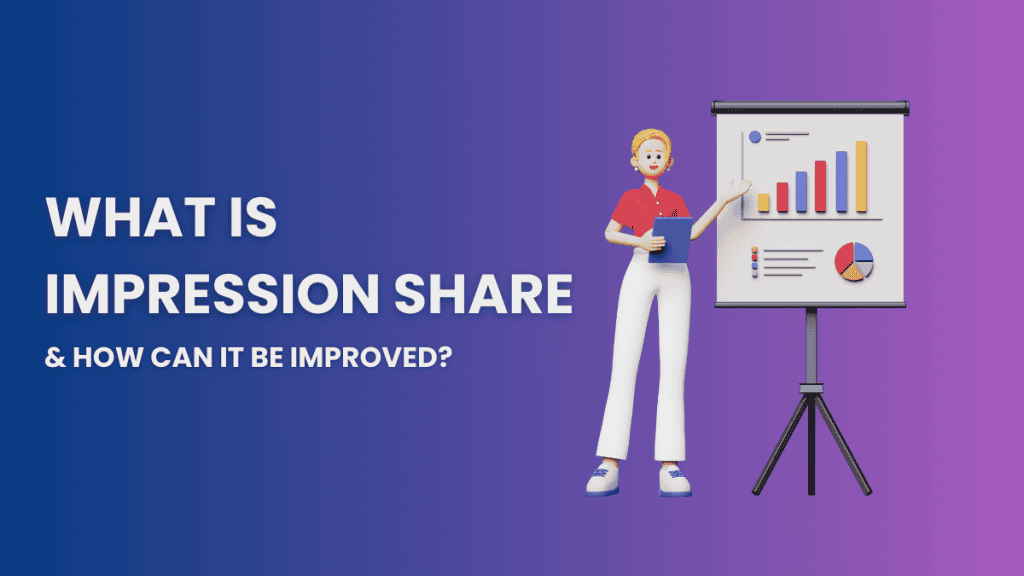 WHAT IS IMPRESSION SHARE

& HOW CAN IT BE IMPROVED?